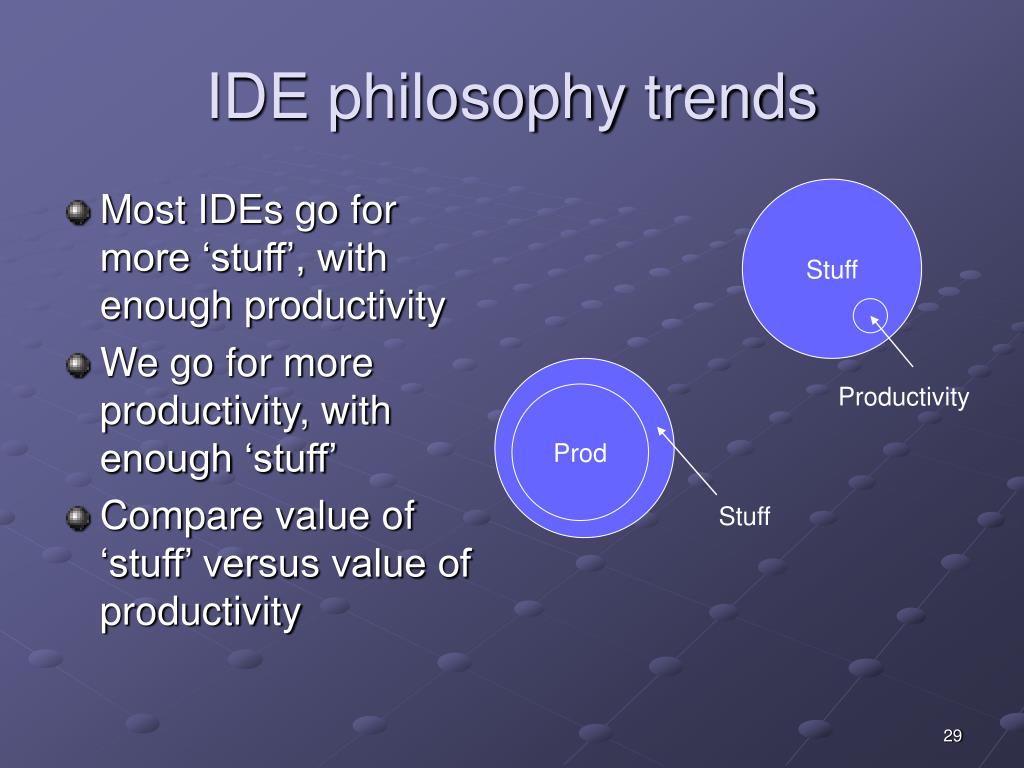 IDE philosophy trends

Most IDEs go for more ‘stuff’, with enough productivity

We go for more productivity, with enough ‘stuff’

Compare value of ‘stuff’ versus value of productivity

Stuff

Productivity

Prod

Stuff

29